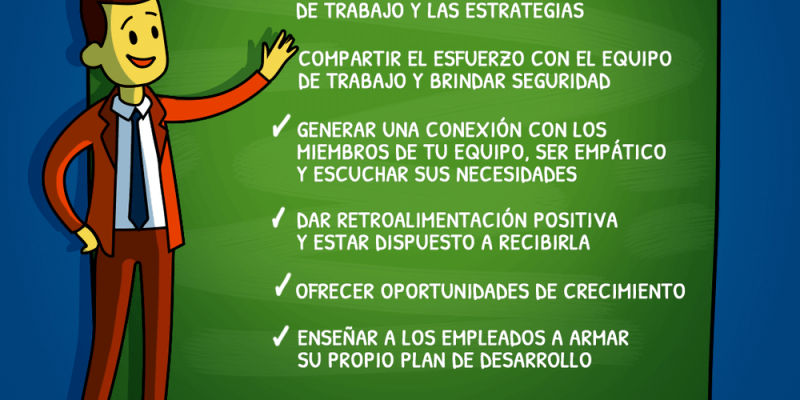 DE TRABAJO Y LAS ESTRATEGIAS

COMPARTIR EL ESFUERZO CON EL EQUIPO DE TRABAJO Y BRINDAR SEGURIDAD

✓ GENERAR UNA CONEXIÓN CON LOS MIEMBROS DE TU EQUIPO, SER EMPÁTICO Y ESCUCHAR SUS NECESIDADES

✓ DAR RETROALIMENTACIÓN POSITIVA Y ESTAR DISPUESTO A RECIBIRLA

✓ OFRECER OPORTUNIDADES DE CRECIMIENTO

✓ ENSEÑAR A LOS EMPLEADOS A ARMAR SU PROPIO PLAN DE DESARROLLO